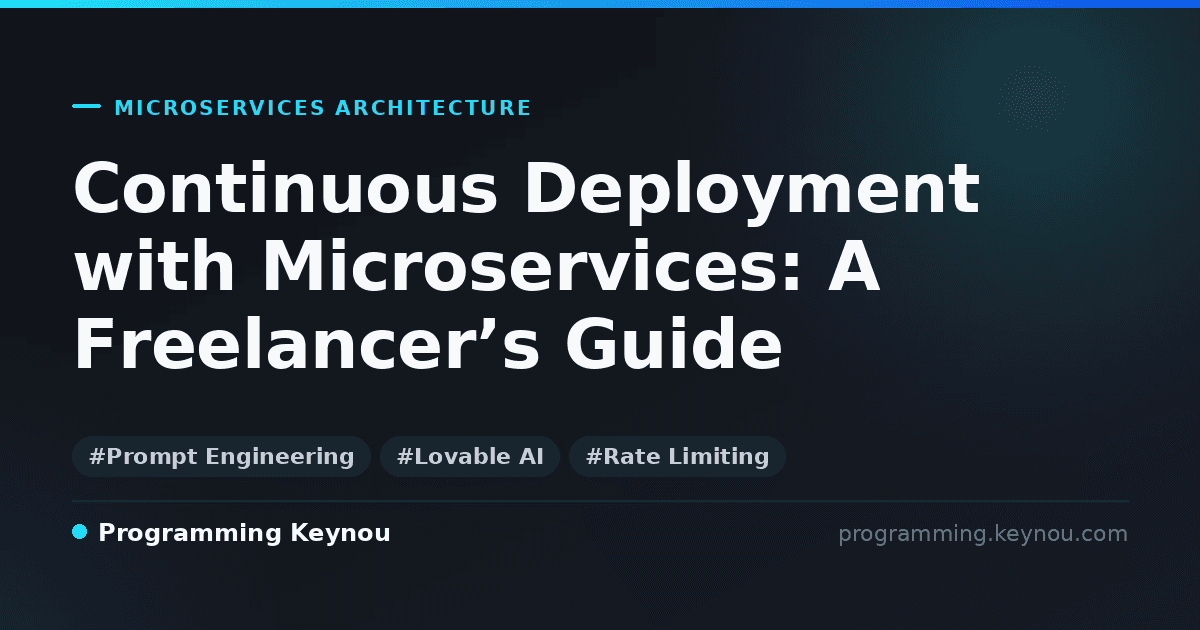 MICROSERVICES ARCHITECTURE

Continuous Deployment with Microservices: A Freelancer’s Guide

#Prompt Engineering #Lovable AI #Rate Limiting

Programming Keynou

programming.keynou.com